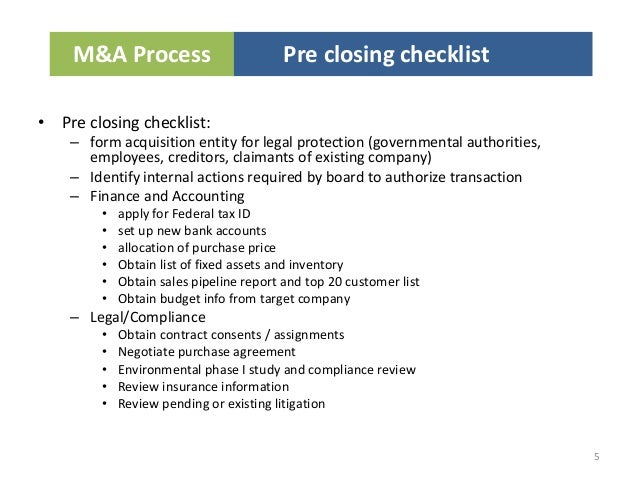 M&A Process

Pre closing checklist

• Pre closing checklist:
– form acquisition entity for legal protection (governmental authorities, employees, creditors, claimants of existing company)
– Identify internal actions required by board to authorize transaction
– Finance and Accounting
• apply for Federal tax ID
• set up new bank accounts
• allocation of purchase price
• Obtain list of fixed assets and inventory
• Obtain sales pipeline report and top 20 customer list
• Obtain budget info from target company
– Legal/Compliance
• Obtain contract consents / assignments
• Negotiate purchase agreement
• Environmental phase I study and compliance review
• Review insurance information
• Review pending or existing litigation

5